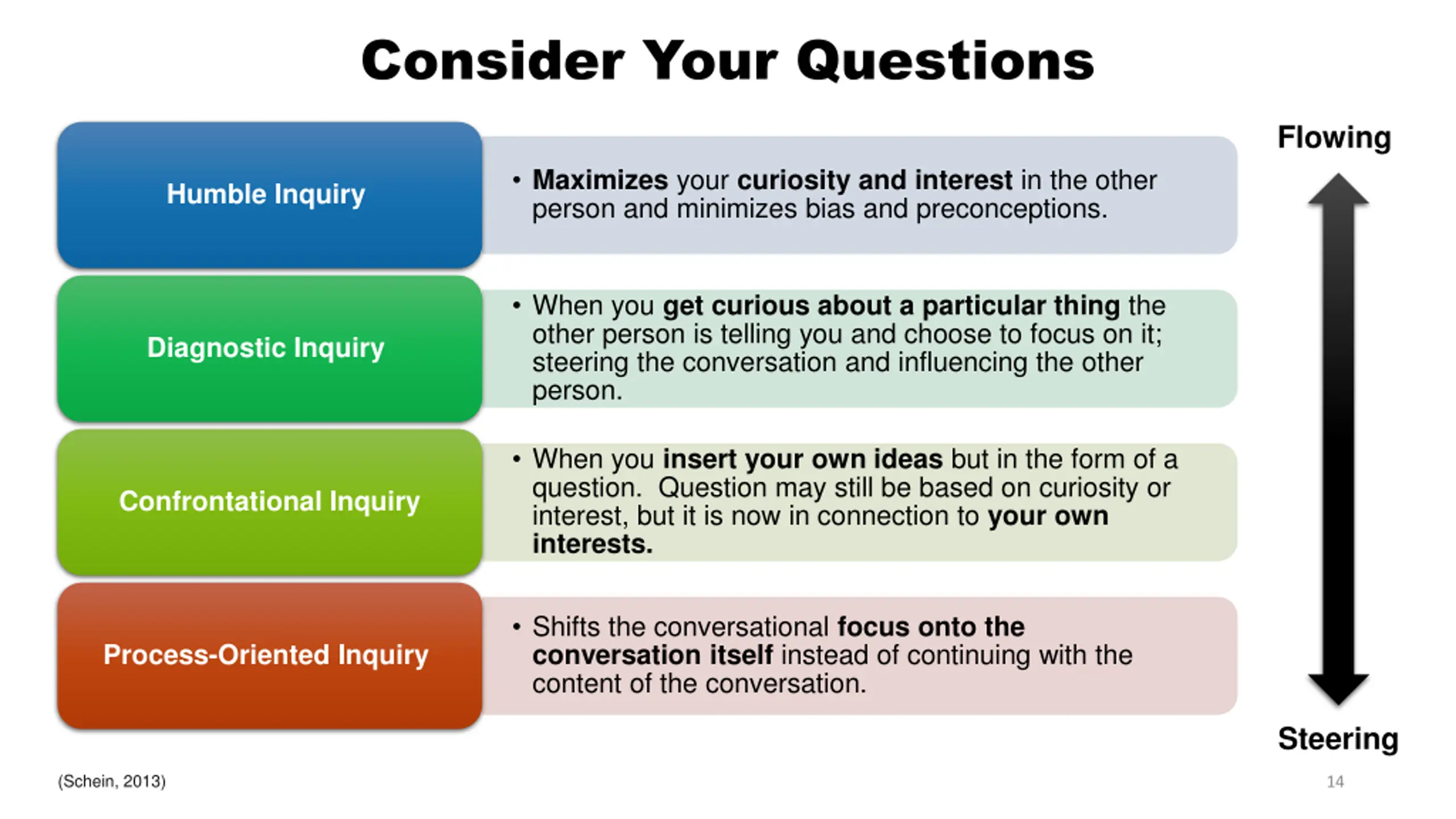 Consider Your Questions

Humble Inquiry

• Maximizes your curiosity and interest in the other person and minimizes bias and preconceptions.

Diagnostic Inquiry

• When you get curious about a particular thing the other person is telling you and choose to focus on it; steering the conversation and influencing the other person.

Confrontational Inquiry

• When you insert your own ideas but in the form of a question. Question may still be based on curiosity or interest, but it is now in connection to your own interests.

Process-Oriented Inquiry

• Shifts the conversational focus onto the conversation itself instead of continuing with the content of the conversation.

Flowing

Steering

(Schein, 2013)

14